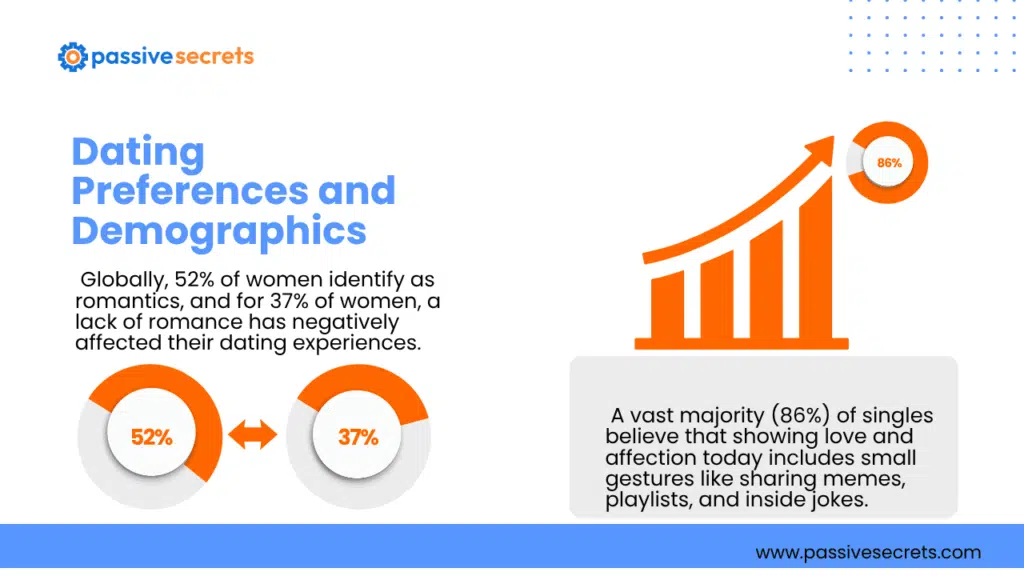 passivesecrets

Dating Preferences and Demographics

Globally, 52% of women identify as romantics, and for 37% of women, a lack of romance has negatively affected their dating experiences.

52%

37%

86%

A vast majority (86%) of singles believe that showing love and affection today includes small gestures like sharing memes, playlists, and inside jokes.

www.passivesecrets.com